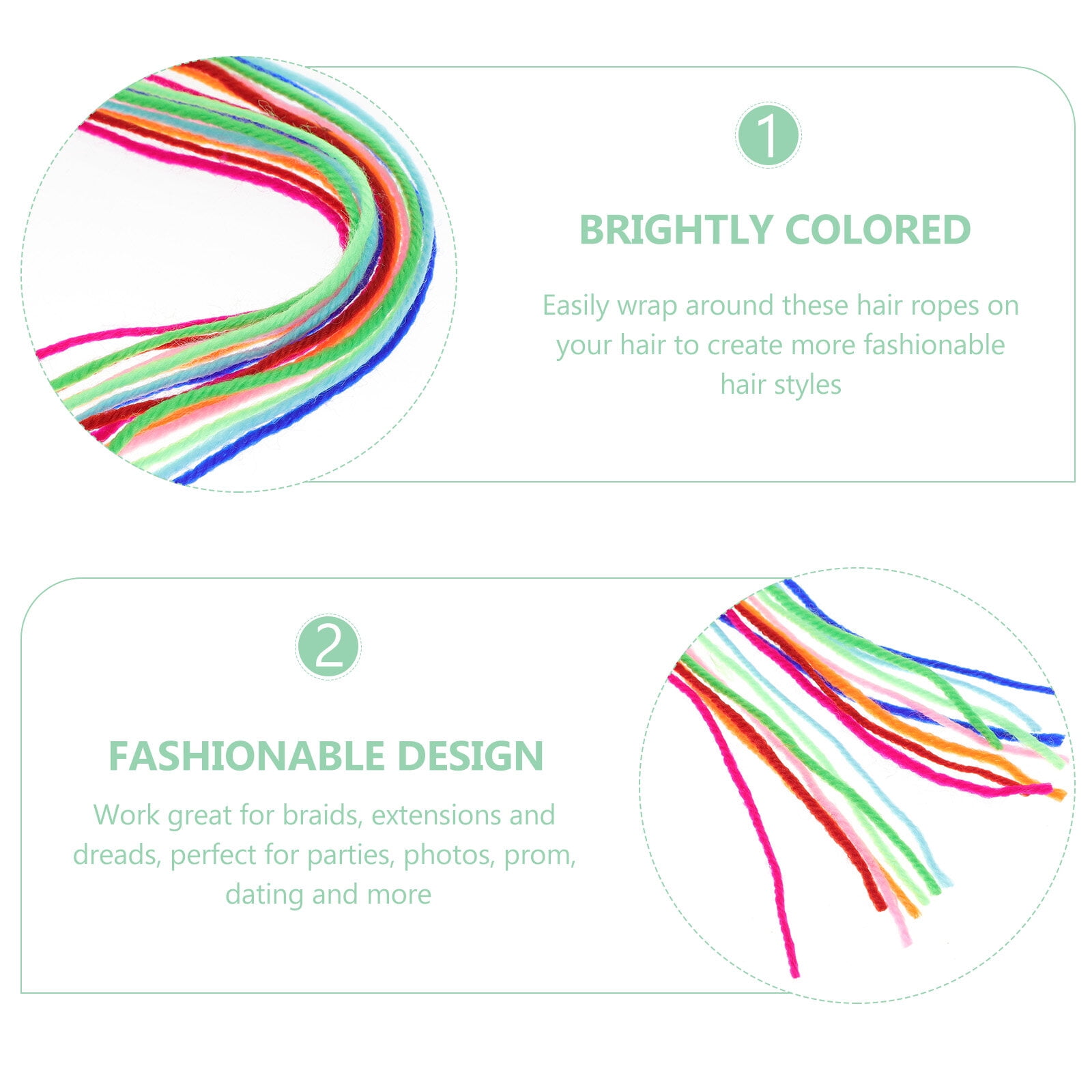 1

BRIGHTLY COLORED

Easily wrap around these hair ropes on your hair to create more fashionable hair styles

2

FASHIONABLE DESIGN

Work great for braids, extensions and dreads, perfect for parties, photos, prom, dating and more